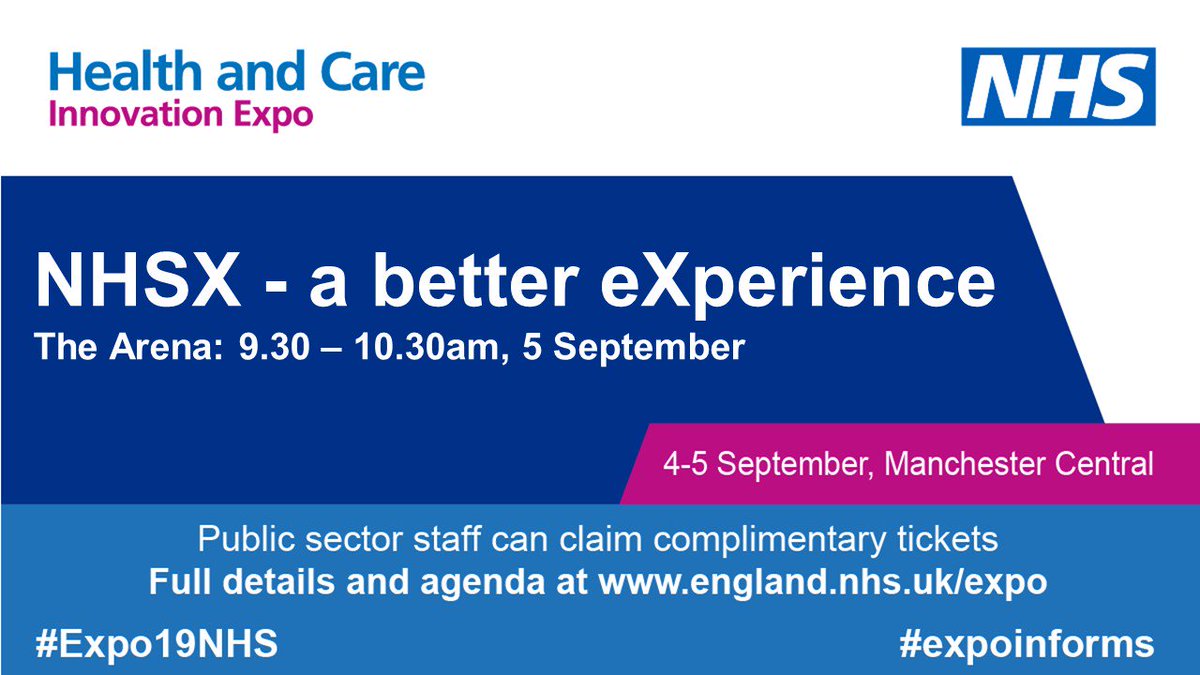 Health and Care
Innovation Expo

NHS

NHSX - a better eXperience
The Arena: 9.30 – 10.30am, 5 September

4-5 September, Manchester Central

Public sector staff can claim complimentary tickets
Full details and agenda at www.england.nhs.uk/expo

#Expo19NHS

#expoinforms